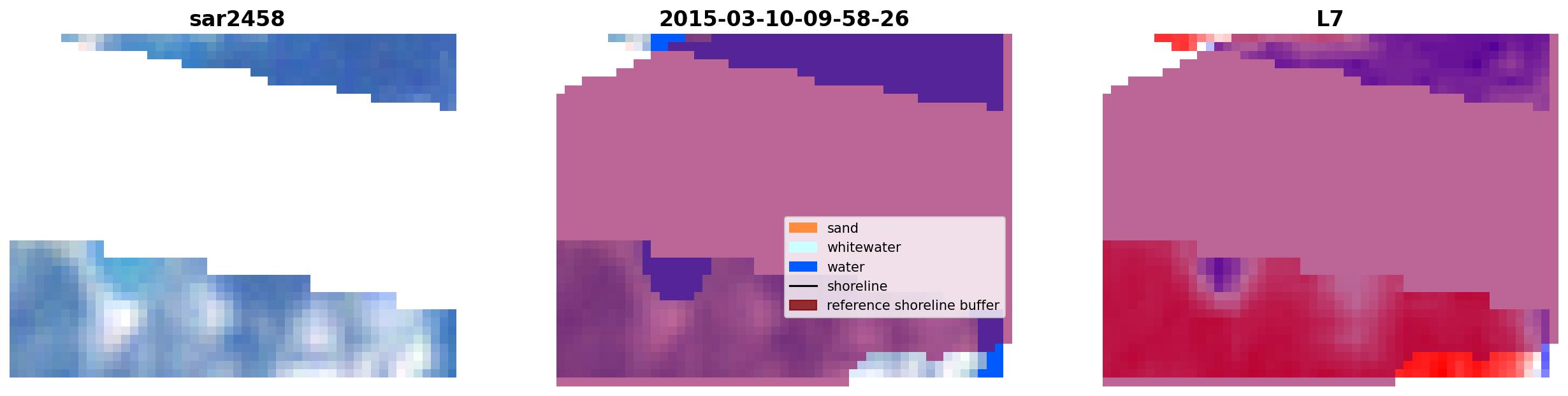 sar2458

2015-03-10-09-58-26

sand
whitewater
water
shoreline
reference shoreline buffer

L7